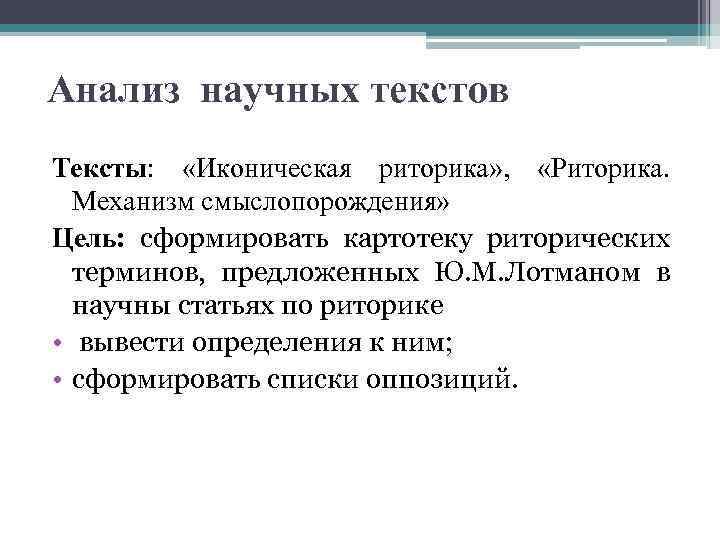 Анализ научных текстов

Тексты: «Иконическая риторика», «Риторика. Механизм смыслопорождения»

Цель: сформировать картотеку риторических терминов, предложенных Ю.М.Лотманом в научны статьях по риторике

• вывести определения к ним;
• сформировать списки оппозиций.